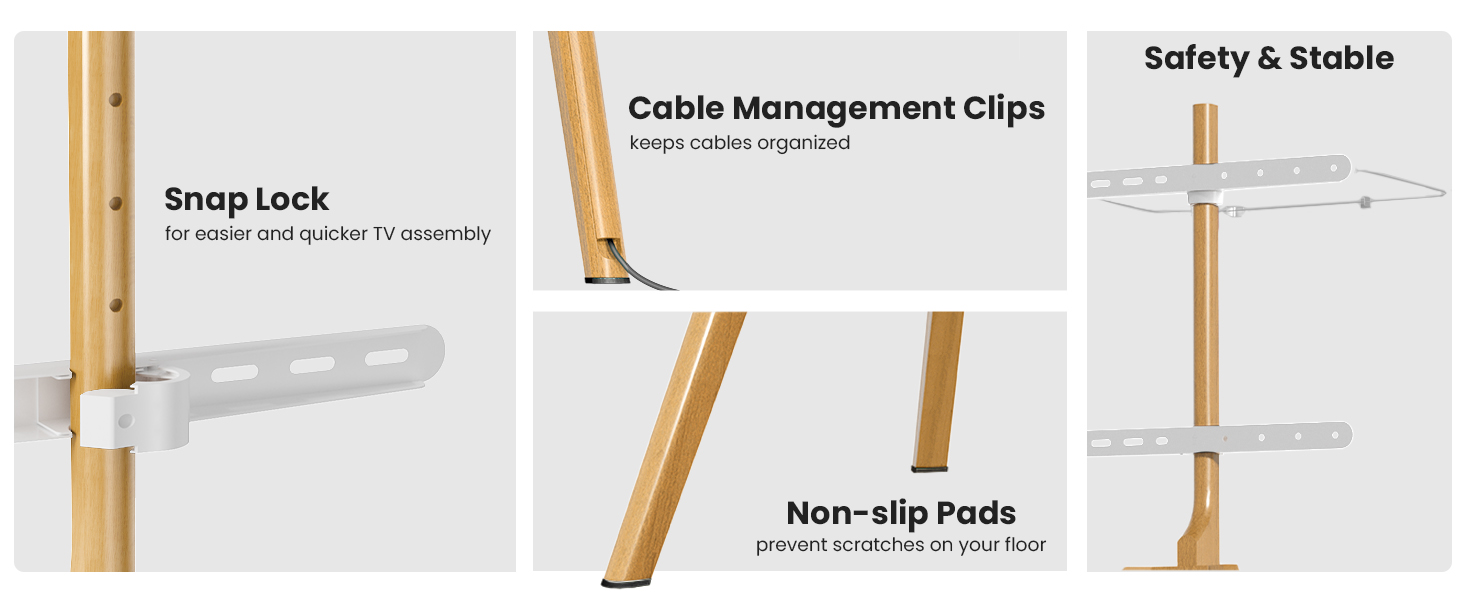 Snap Lock
for easier and quicker TV assembly

Cable Management Clips
keeps cables organized

Non-slip Pads
prevent scratches on your floor

Safety & Stable